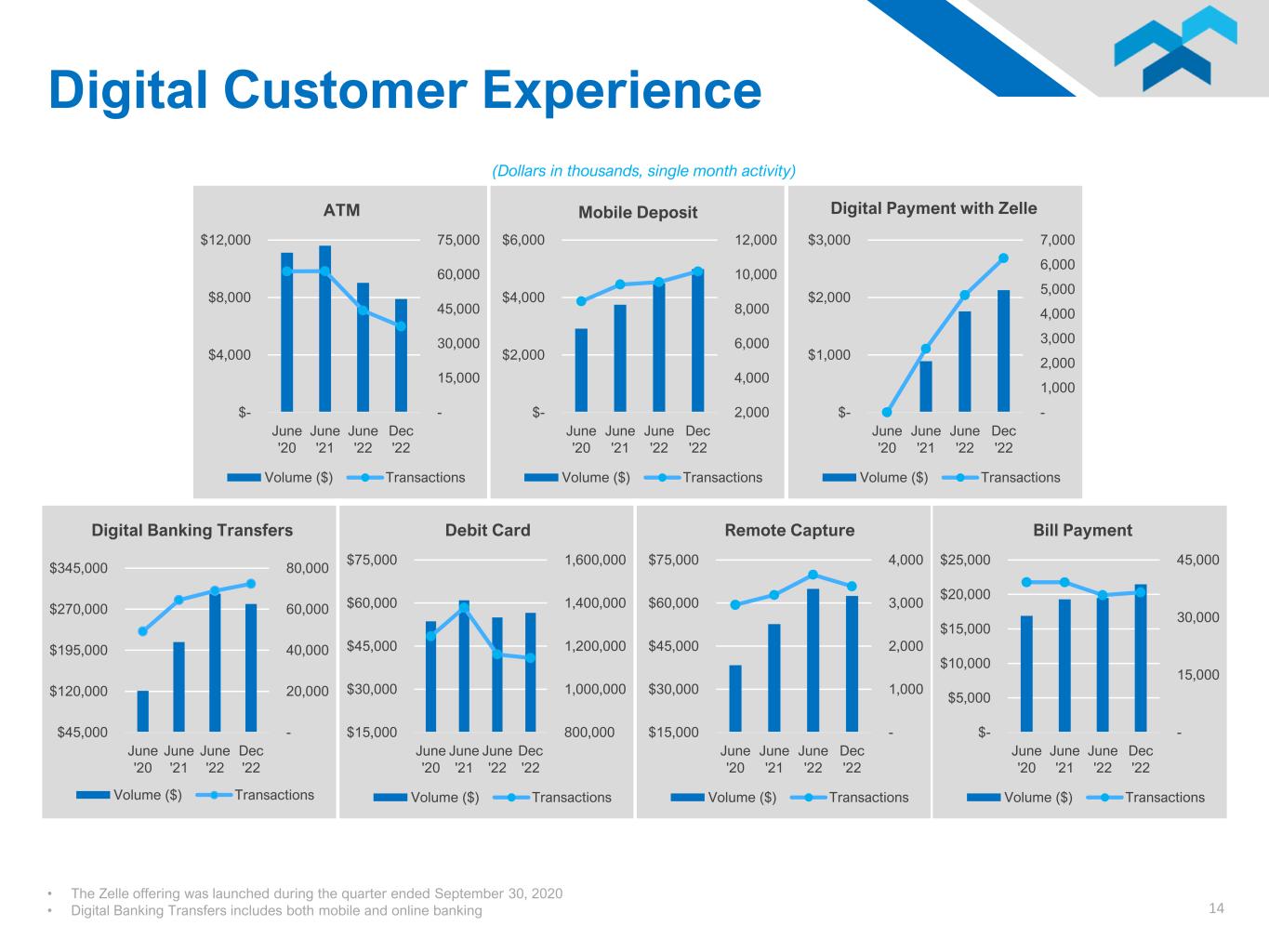 Digital Customer Experience

(Dollars in thousands, single month activity)

ATM

$12,000
$8,000
$4,000
$-

75,000
60,000
45,000
30,000
15,000
-

June '20 June '21 June '22 Dec '22

Volume ($) Transactions

Mobile Deposit

$6,000
$4,000
$2,000
$-

12,000
10,000
8,000
6,000
4,000
2,000

June '20 June '21 June '22 Dec '22

Volume ($) Transactions

Digital Payment with Zelle

$3,000
$2,000
$1,000
$-

7,000
6,000
5,000
4,000
3,000
2,000
1,000
-

June '20 June '21 June '22 Dec '22

Volume ($) Transactions

Digital Banking Transfers

$345,000
$270,000
$195,000
$120,000
$45,000

80,000
60,000
40,000
20,000
-

June '20 June '21 June '22 Dec '22

Volume ($) Transactions

Debit Card

$75,000
$60,000
$45,000
$30,000
$15,000

1,600,000
1,400,000
1,200,000
1,000,000
800,000

June '20 June '21 June '22 Dec '22

Volume ($) Transactions

Remote Capture

$75,000
$60,000
$45,000
$30,000
$15,000

4,000
3,000
2,000
1,000
-

June '20 June '21 June '22 Dec '22

Volume ($) Transactions

Bill Payment

$25,000
$20,000
$15,000
$10,000
$5,000
$-

45,000
30,000
15,000
-

June '20 June '21 June '22 Dec '22

Volume ($) Transactions

• The Zelle offering was launched during the quarter ended September 30, 2020
• Digital Banking Transfers includes both mobile and online banking

14